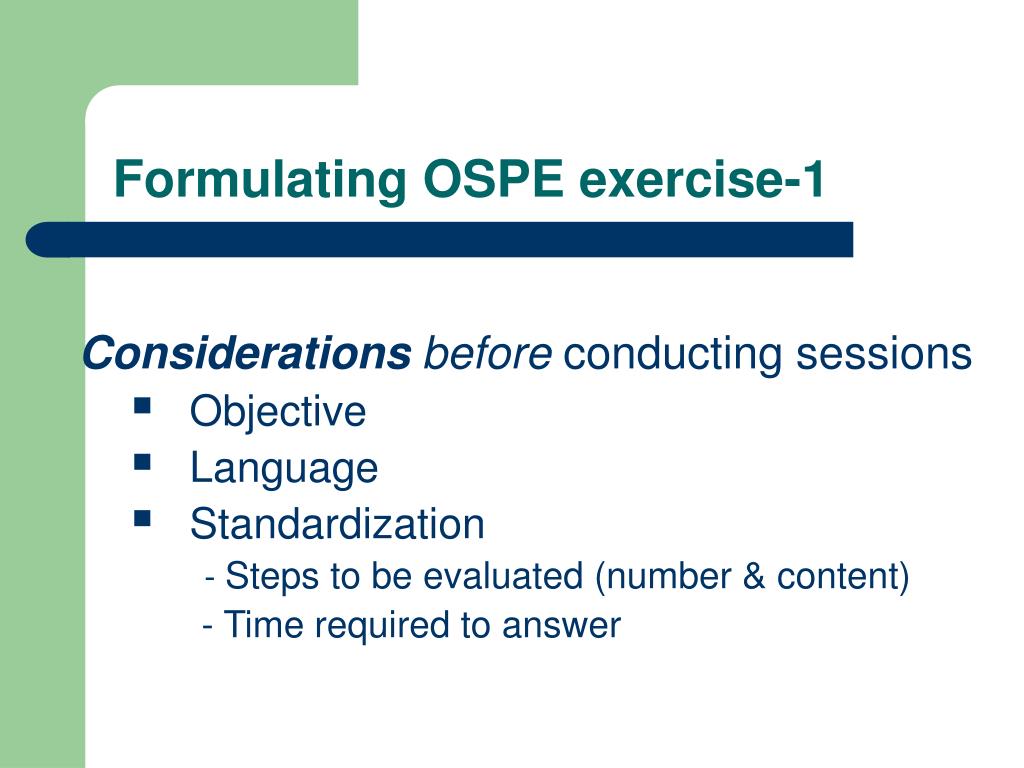 Formulating OSPE exercise-1

Considerations before conducting sessions
- Objective
- Language
- Standardization
  - Steps to be evaluated (number & content)
  - Time required to answer